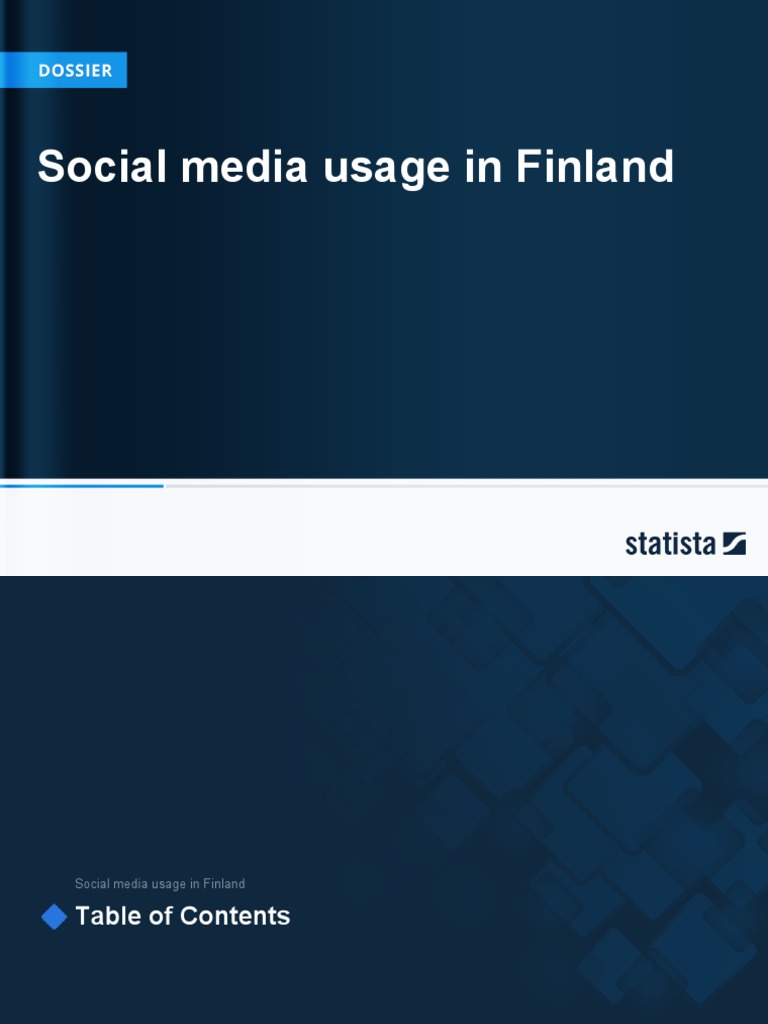 DOSSIER

Social media usage in Finland

statista

Social media usage in Finland

Table of Contents